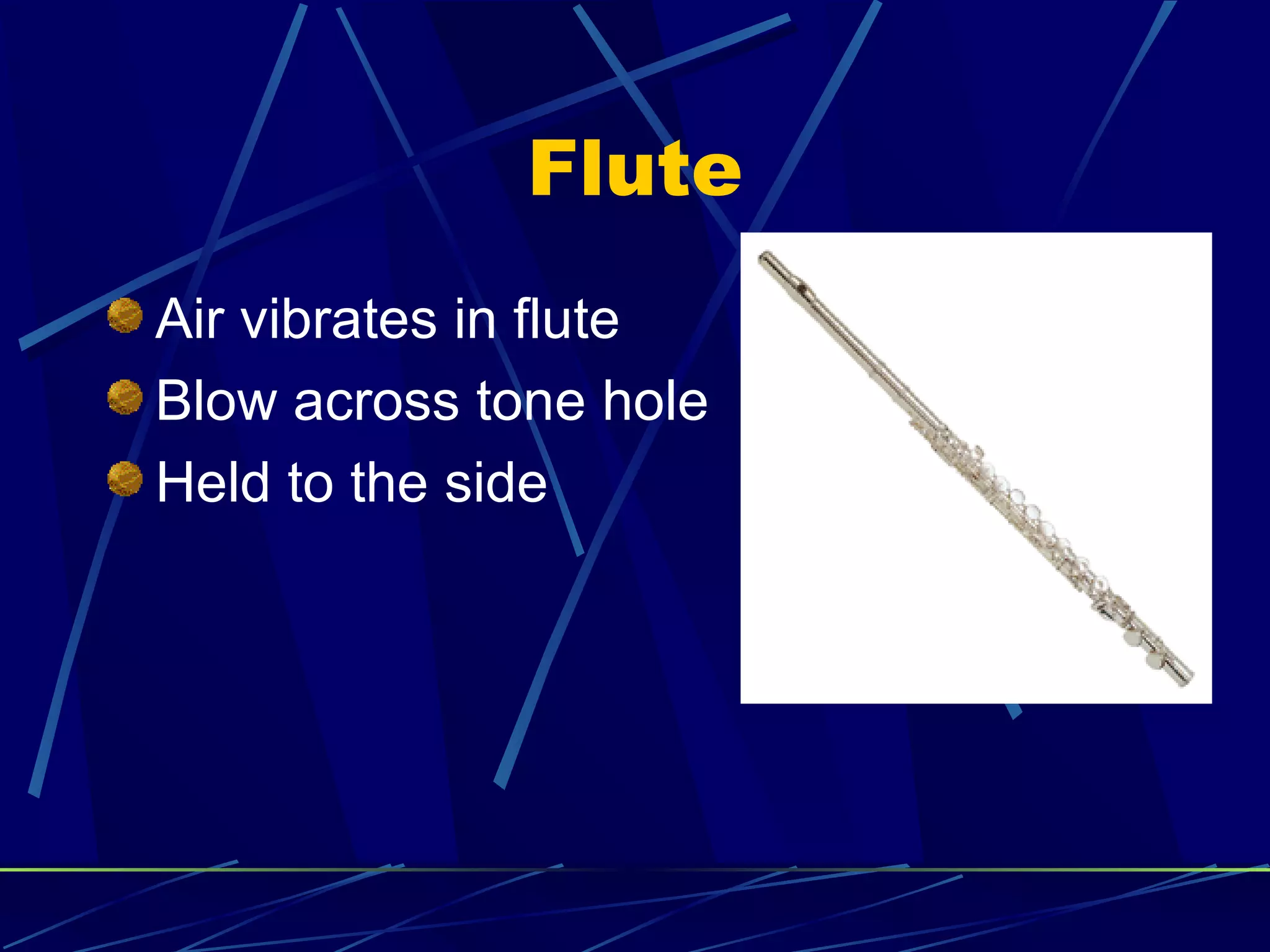 Flute

Air vibrates in flute
Blow across tone hole
Held to the side